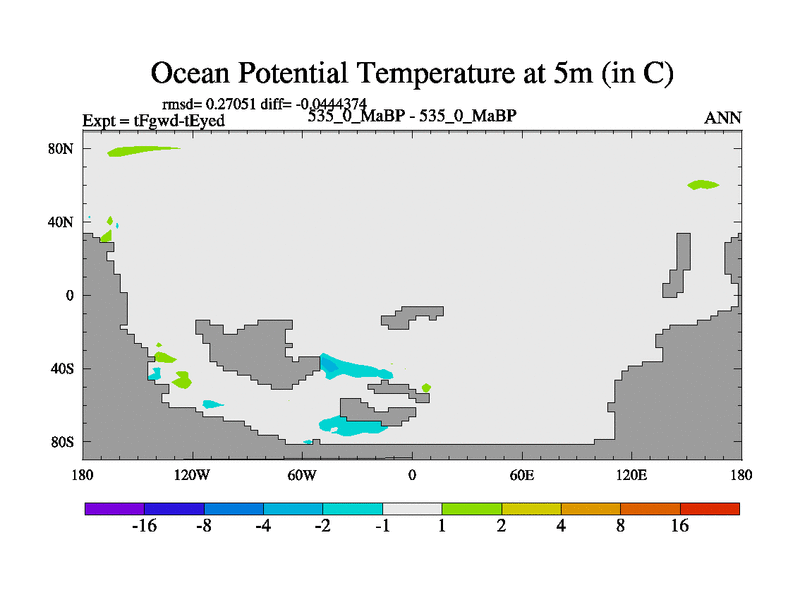 Ocean Potential Temperature at 5m (in C)

rmsd= 0.27051 diff= -0.0444374

Expt = tFgwd-tEyed

535_0_MaBP - 535_0_MaBP

ANN

80N
40N
0
40S
80S

180 120W 60W 0 60E 120E 180

-16 -8 -4 -2 -1 1 2 4 8 16